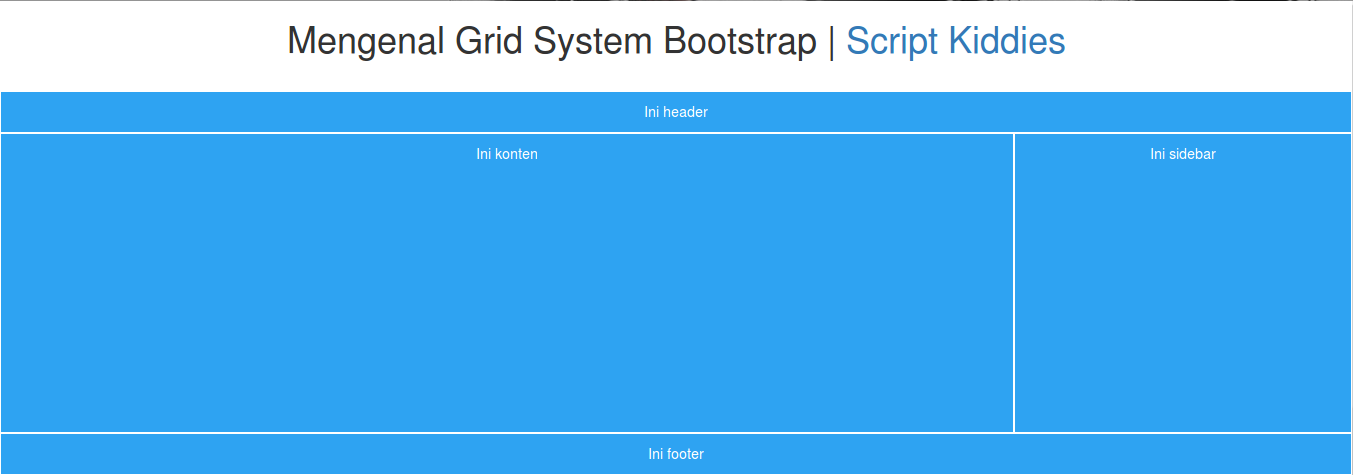 Mengenal Grid System Bootstrap | Script Kiddies

Ini header

Ini konten

Ini sidebar

Ini footer